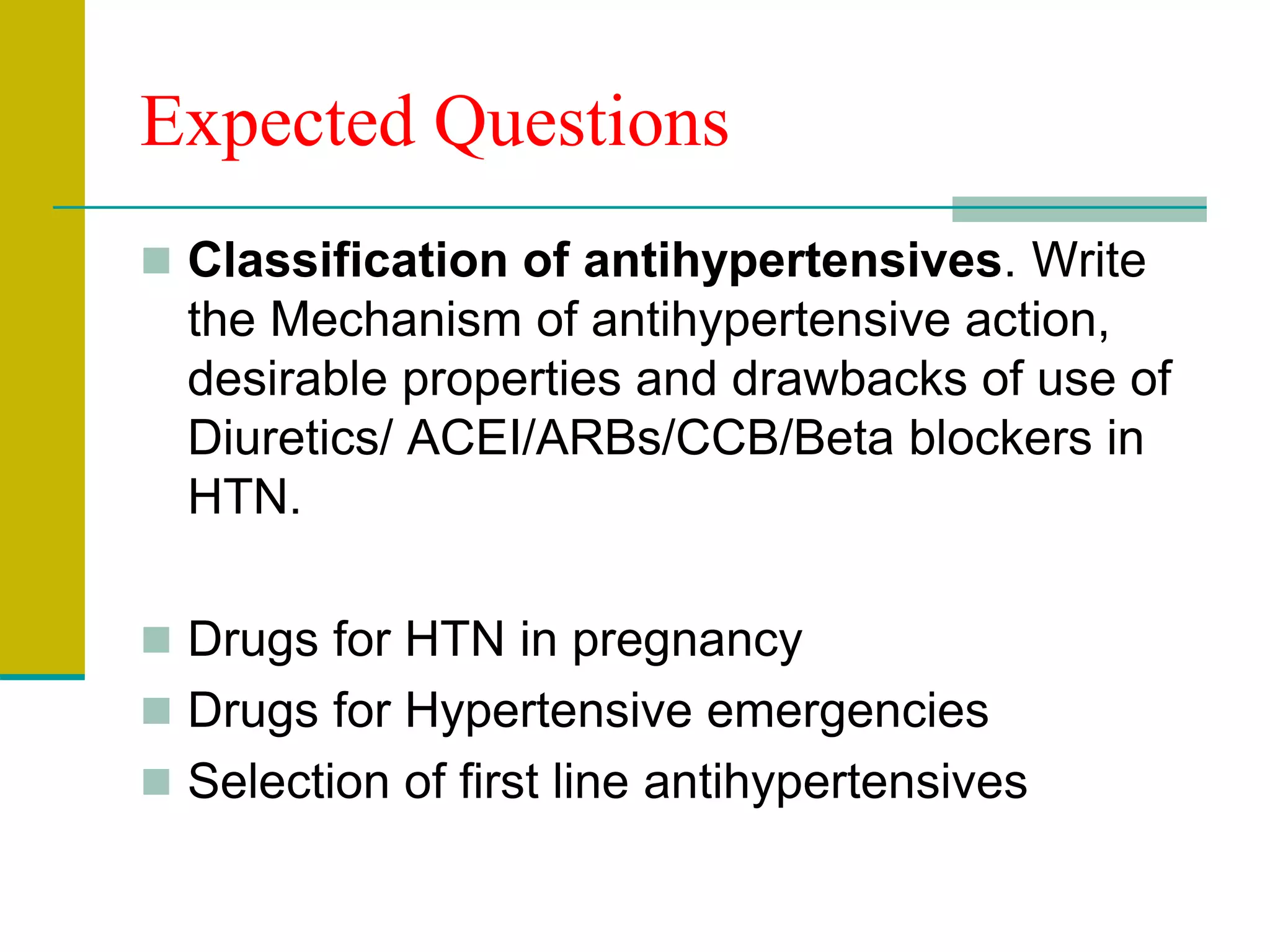 Expected Questions

Classification of antihypertensives. Write the Mechanism of antihypertensive action, desirable properties and drawbacks of use of Diuretics/ ACEI/ARBs/CCB/Beta blockers in HTN.

Drugs for HTN in pregnancy

Drugs for Hypertensive emergencies

Selection of first line antihypertensives